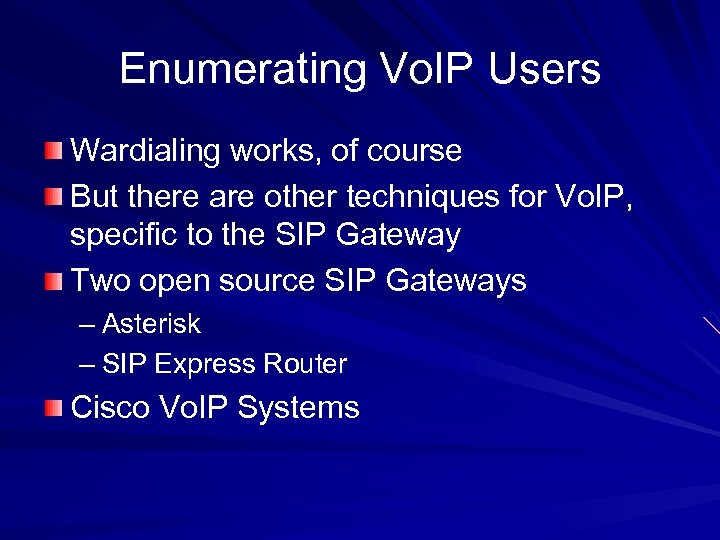 Enumerating VoIP Users

Wardialing works, of course

But there are other techniques for VoIP, specific to the SIP Gateway

Two open source SIP Gateways

– Asterisk

– SIP Express Router

Cisco VoIP Systems